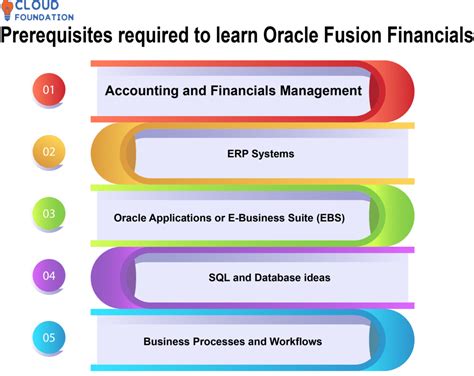 CLOUD FOUNDATION

Prerequisites required to learn Oracle Fusion Financials

01

Accounting and Financials Management

02

ERP Systems

03

Oracle Applications or E-Business Suite (EBS)

04

SQL and Database ideas

05

Business Processes and Workflows